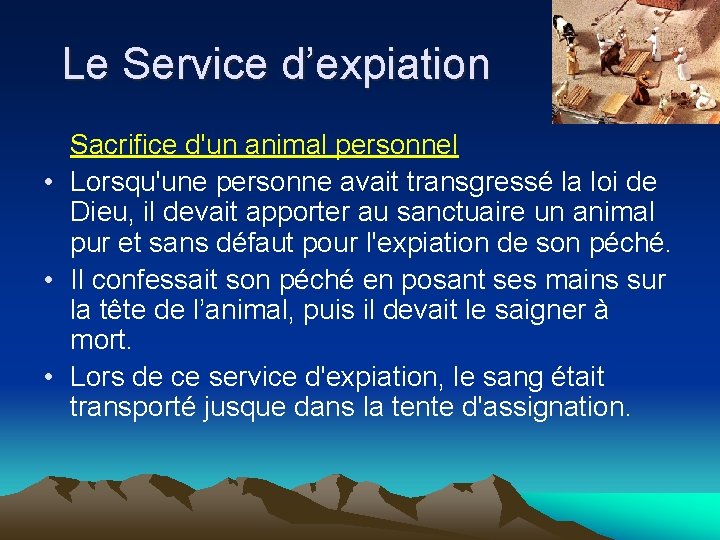 Le Service d’expiation

Sacrifice d'un animal personnel

• Lorsqu'une personne avait transgressé la loi de Dieu, il devait apporter au sanctuaire un animal pur et sans défaut pour l'expiation de son péché.
• Il confessait son péché en posant ses mains sur la tête de l’animal, puis il devait le saigner à mort.
• Lors de ce service d'expiation, le sang était transporté jusque dans la tente d'assignation.